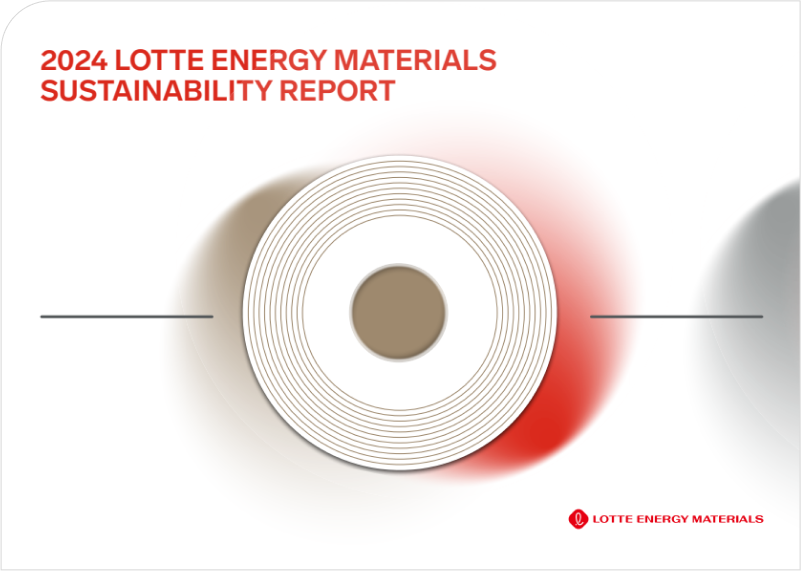 2024 LOTTE ENERGY MATERIALS SUSTAINABILITY REPORT

LOTTE ENERGY MATERIALS